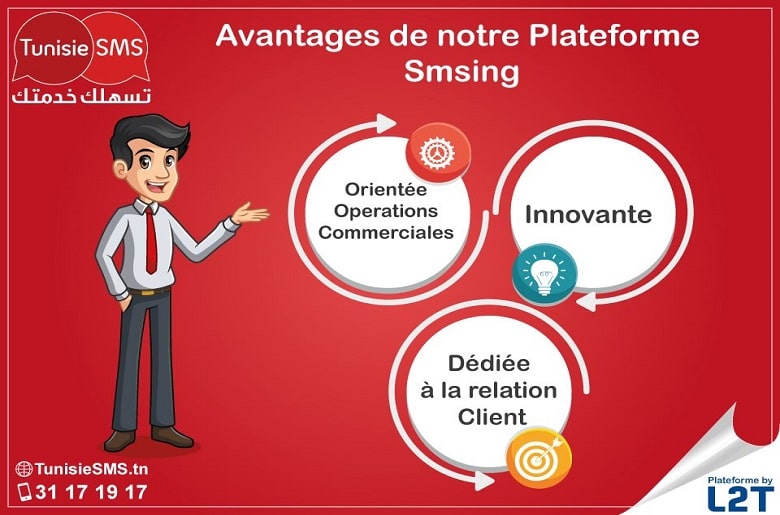 Tunisie SMS
تسهلك خدمتك

Avantages de notre Plateforme Smsing

Orientée Operations Commerciales

Innovante

Dédiée à la relation Client

TunisieSMS.tn
31 17 19 17

Plateforme by
L2T